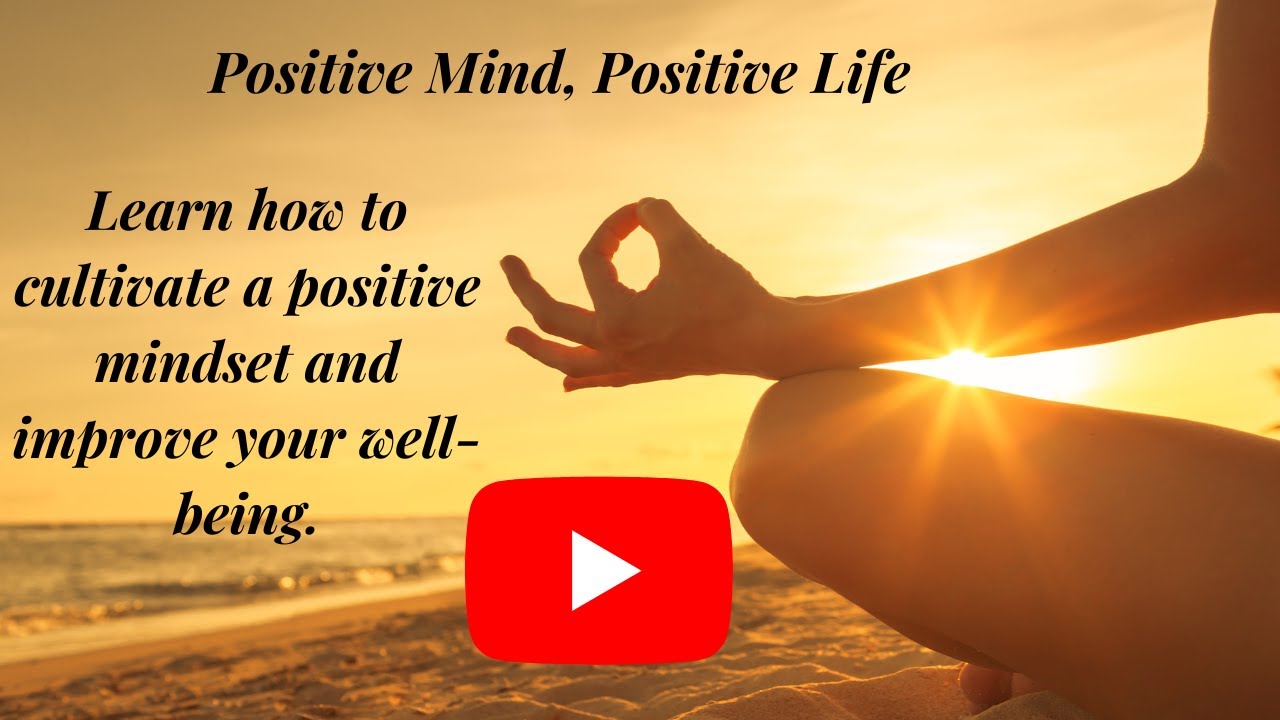 Positive Mind, Positive Life

Learn how to cultivate a positive mindset and improve your well-being.